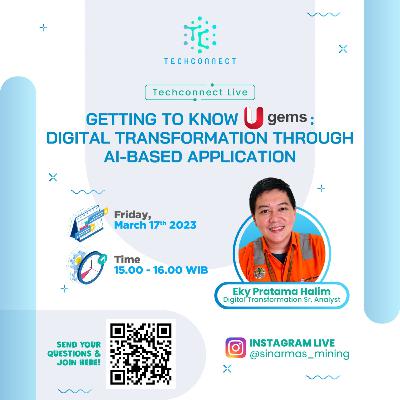 TECHCONNECT

Techconnect Live

GETTING TO KNOW U gems : DIGITAL TRANSFORMATION THROUGH AI-BASED APPLICATION

Friday,
March 17$^{th}$ 2023

Time
15.00 - 16.00 WIB

Eky Pratama Halim
Digital Transformation Sr. Analyst

SEND YOUR QUESTIONS & JOIN HERE!

INSTAGRAM LIVE
@sinarmas_mining